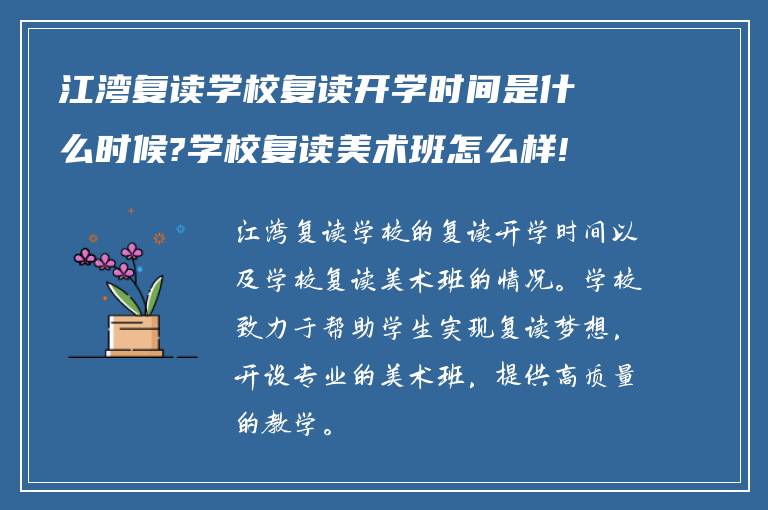 江湾复读学校复读开学时间是什么时候?学校复读美术班怎么样!

江湾复读学校的复读开学时间以及学校复读美术班的情况。学校致力于帮助学生实现复读梦想，开设专业的美术班，提供高质量的教学。